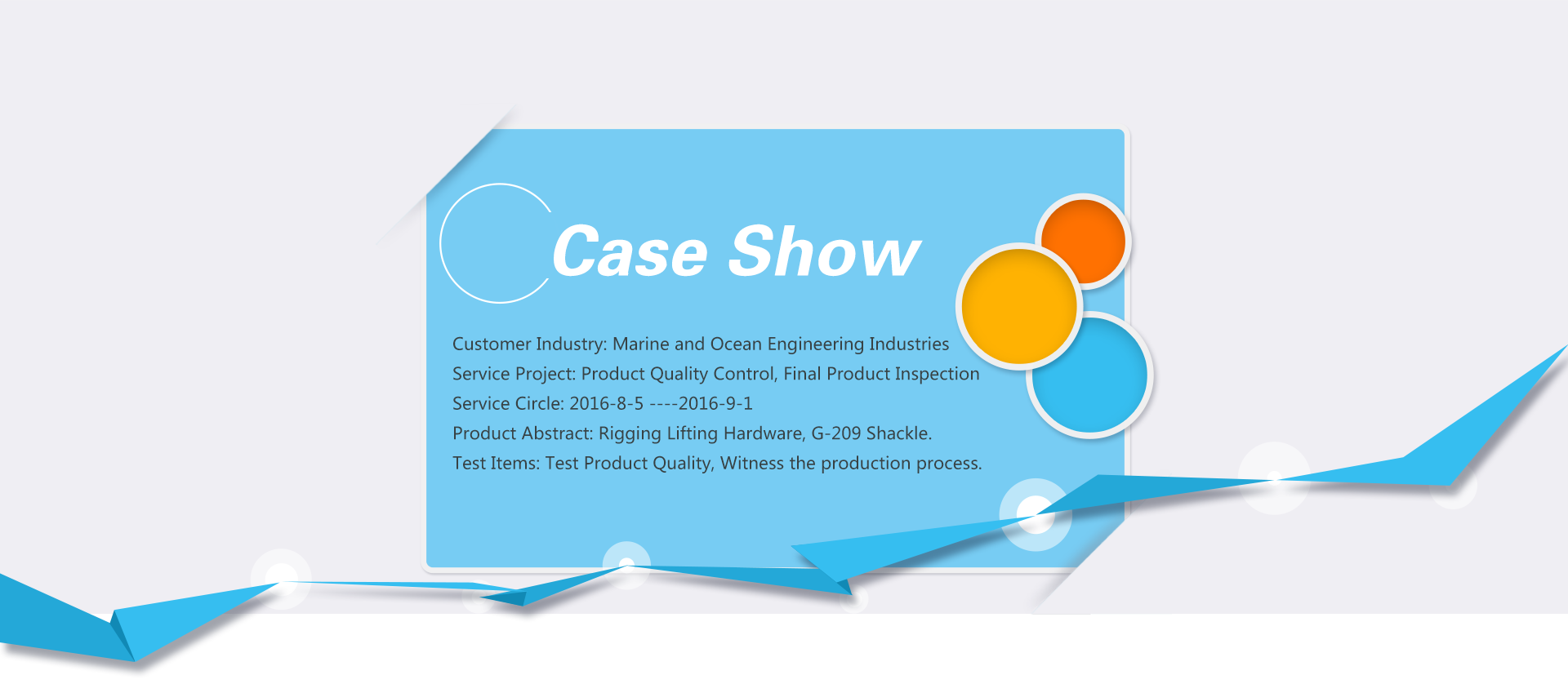 Case Show

Customer Industry: Marine and Ocean Engineering Industries
Service Project: Product Quality Control, Final Product Inspection
Service Circle: 2016-8-5 ----2016-9-1
Product Abstract: Rigging Lifting Hardware, G-209 Shackle.
Test Items: Test Product Quality, Witness the production process.